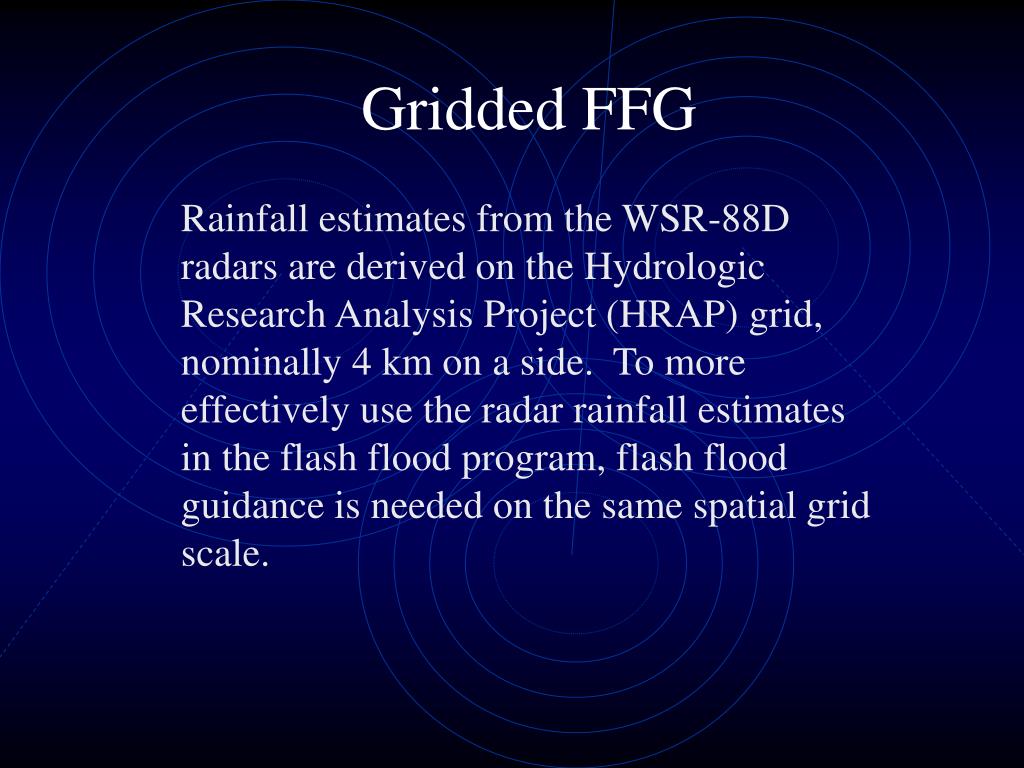 Gridded FFG

Rainfall estimates from the WSR-88D radars are derived on the Hydrologic Research Analysis Project (HRAP) grid, nominally 4 km on a side. To more effectively use the radar rainfall estimates in the flash flood program, flash flood guidance is needed on the same spatial grid scale.